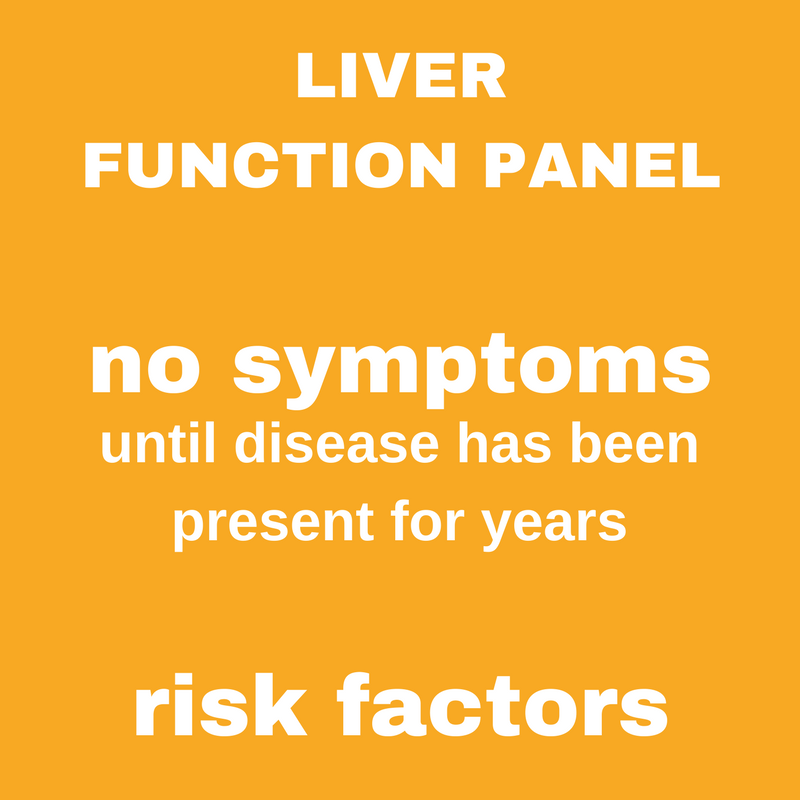 LIVER
FUNCTION PANEL

no symptoms
until disease has been present for years

risk factors